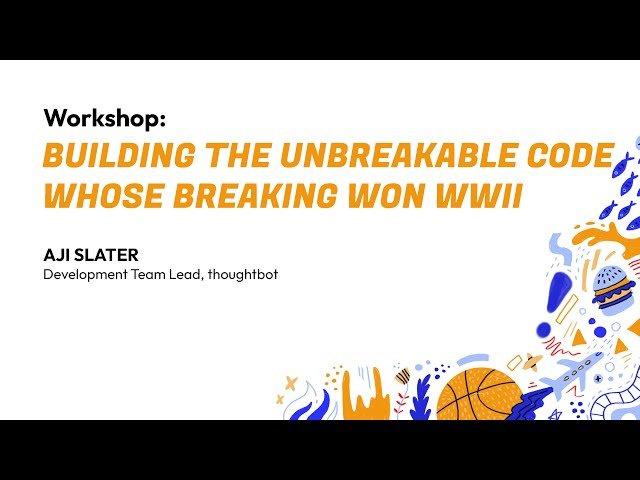 Workshop:
BUILDING THE UNBREAKABLE CODE WHOSE BREAKING WON WWII

AJI SLATER
Development Team Lead, thoughtbot